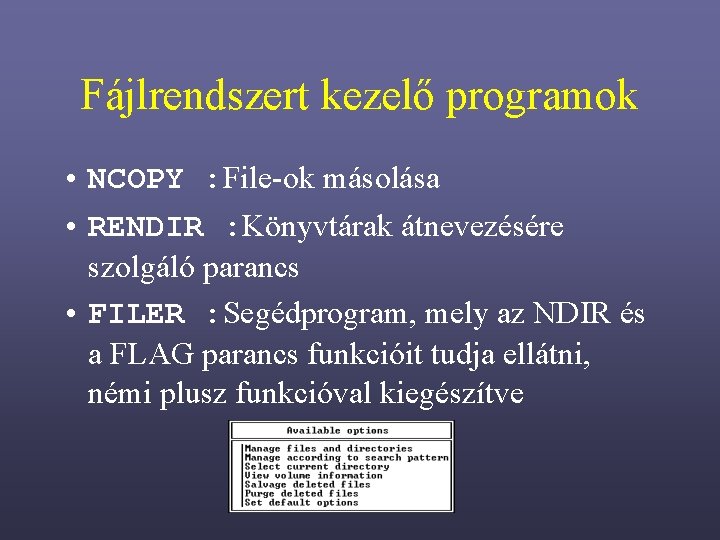 Fájlrendszert kezelő programok

• NCOPY : File-ok másolása
• RENDIR : Könyvtárak átnevezésére szolgáló parancs
• FILER : Segédprogram, mely az NDIR és a FLAG parancs funkcióit tudja ellátni, némi plusz funkcióval kiegészítve

Available options

Manage files and directories
Manage according to search pattern
Select current directory
View volume information
Salvage deleted files
Purge deleted files
Set default options